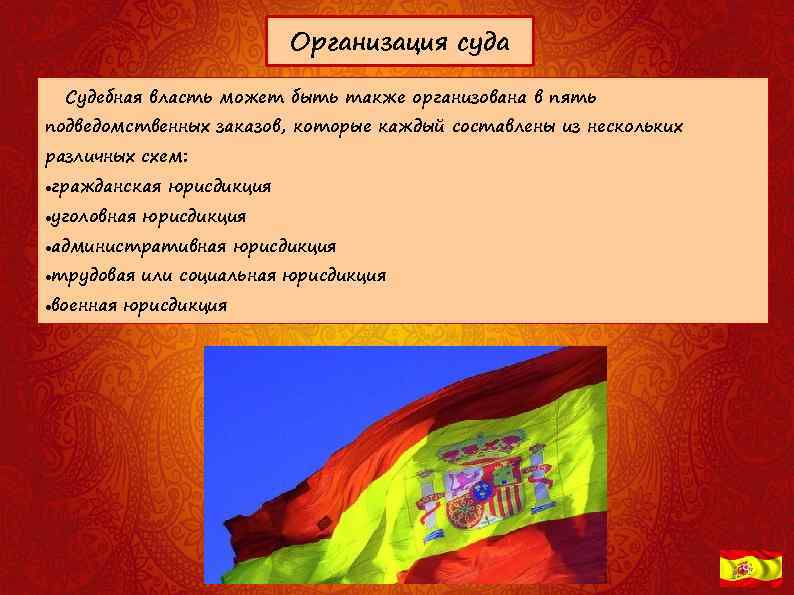 Организация суда

Судебная власть может быть также организована в пять подведомственных заказов, которые каждый составлены из нескольких различных схем:
•гражданская юрисдикция
•уголовная юрисдикция
•административная юрисдикция
•трудовая или социальная юрисдикция
•военная юрисдикция